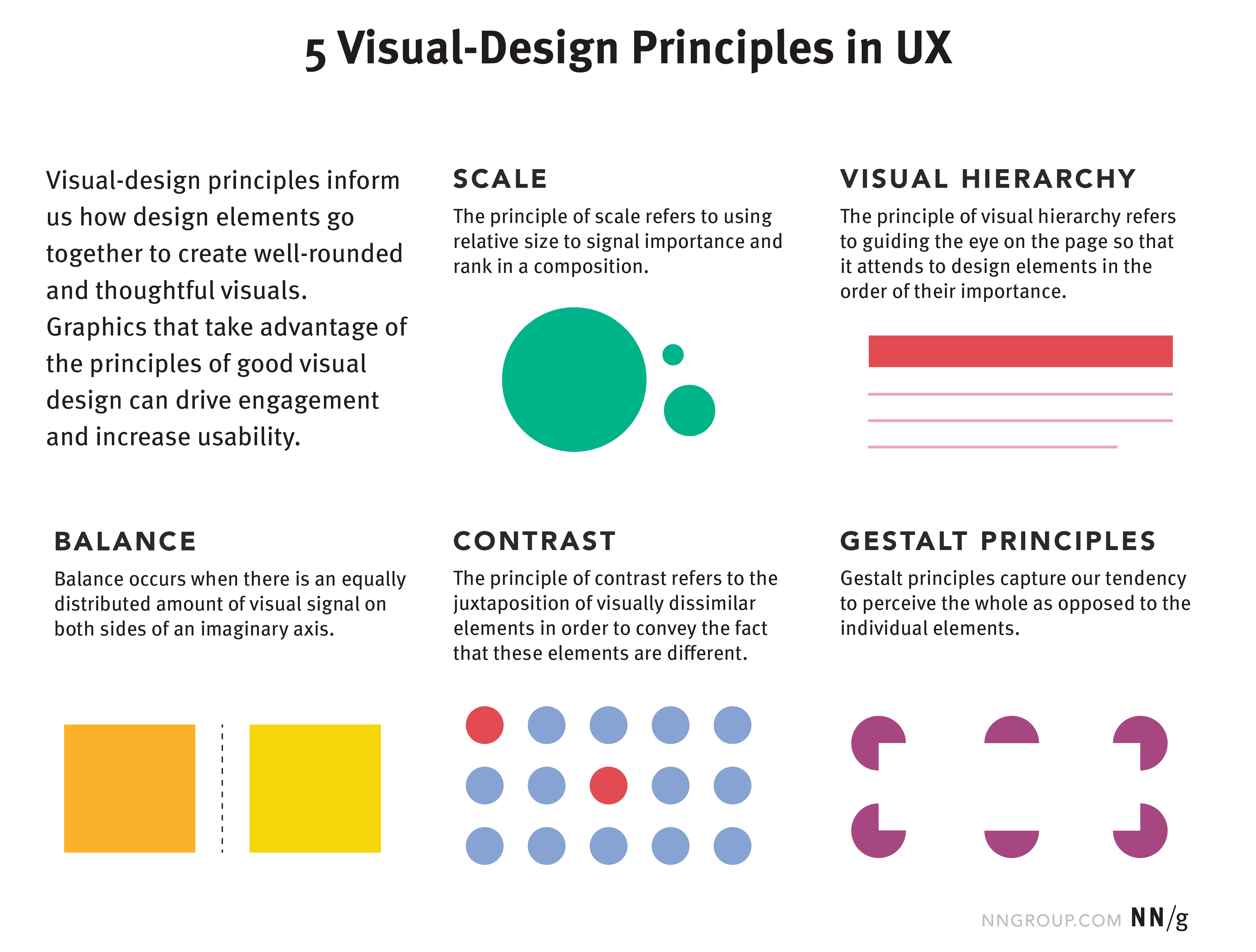 5 Visual-Design Principles in UX

Visual-design principles inform us how design elements go together to create well-rounded and thoughtful visuals. Graphics that take advantage of the principles of good visual design can drive engagement and increase usability.

SCALE

The principle of scale refers to using relative size to signal importance and rank in a composition.

VISUAL HIERARCHY

The principle of visual hierarchy refers to guiding the eye on the page so that it attends to design elements in the order of their importance.

BALANCE

Balance occurs when there is an equally distributed amount of visual signal on both sides of an imaginary axis.

CONTRAST

The principle of contrast refers to the juxtaposition of visually dissimilar elements in order to convey the fact that these elements are different.

GESTALT PRINCIPLES

Gestalt principles capture our tendency to perceive the whole as opposed to the individual elements.

NNGROUP.COM NN/g